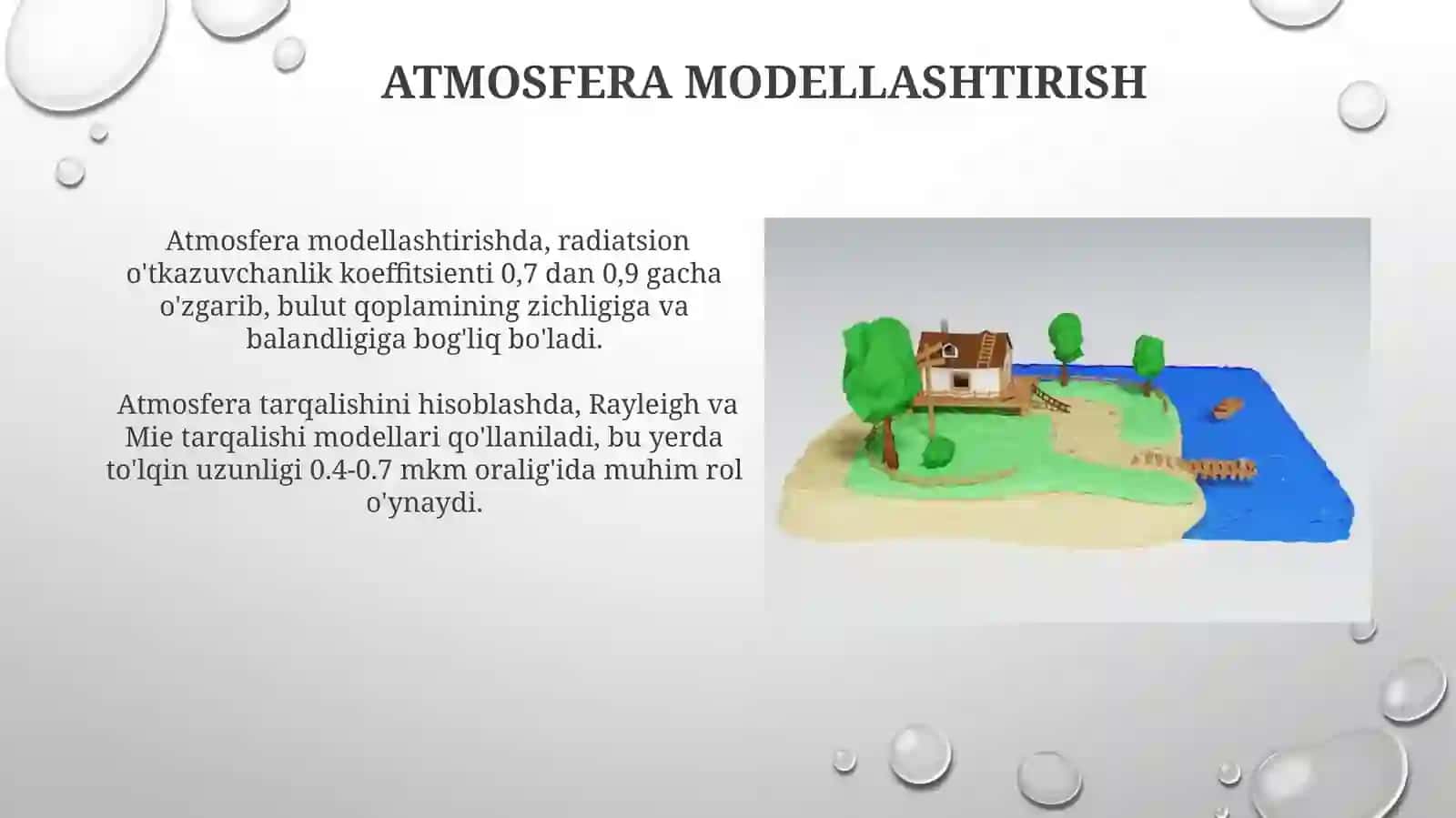 ATMOSFERA MODELLASHTIRISH

Atmosfera modellashtirishda, radiatsion o'tkazuvchanlik koeffitsienti 0,7 dan 0,9 gacha o'zgarib, bulut qoplamining zichligiga va balandligiga bog'liq bo'ladi.

Atmosfera tarqalishini hisoblashda, Rayleigh va Mie tarqalishi modellari qo'llaniladi, bu yerda to'lqin uzunligi 0.4-0.7 mkm oralig'ida muhim rol o'ynaydi.